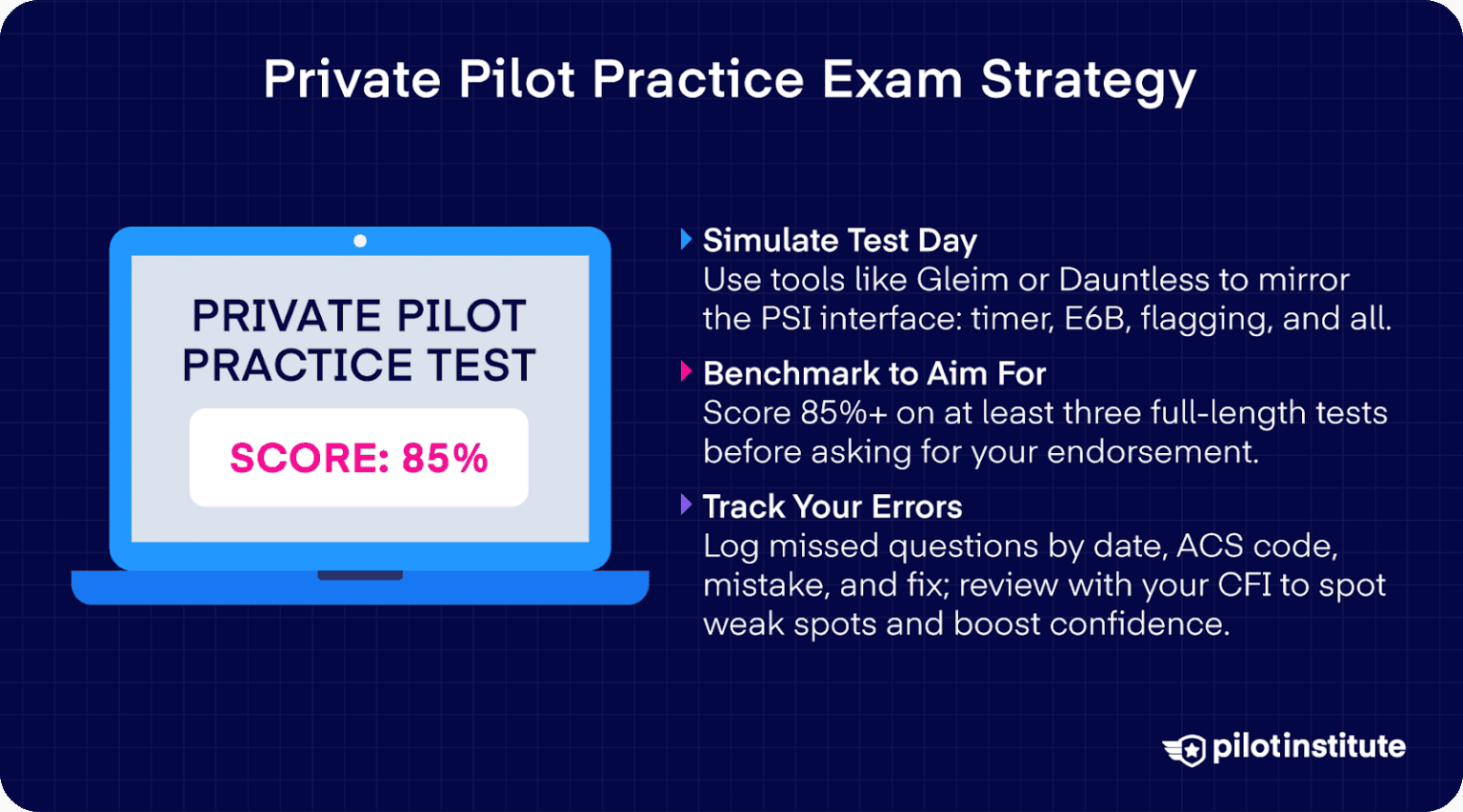 Private Pilot Practice Exam Strategy

PRIVATE PILOT PRACTICE TEST

SCORE: 85%

Simulate Test Day
Use tools like Gleim or Dauntless to mirror the PSI interface: timer, E6B, flagging, and all.

Benchmark to Aim For
Score 85%+ on at least three full-length tests before asking for your endorsement.

Track Your Errors
Log missed questions by date, ACS code, mistake, and fix; review with your CFI to spot weak spots and boost confidence.

pilotinstitute